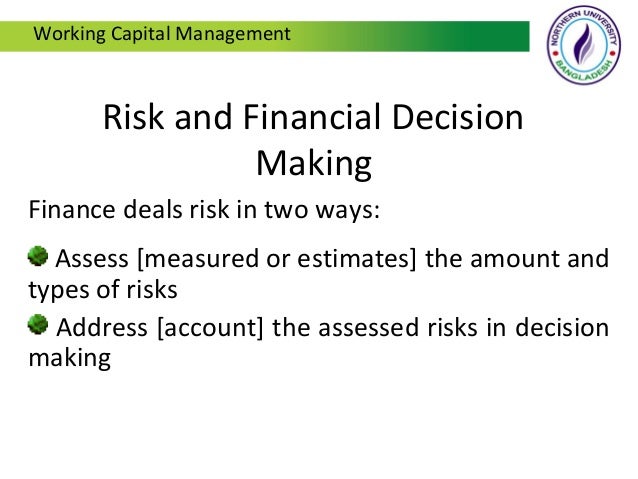 Working Capital Management

NORTHERN UNIVERSITY BANGLADESH

Risk and Financial Decision Making

Finance deals risk in two ways:

Assess [measured or estimates] the amount and types of risks

Address [account] the assessed risks in decision making